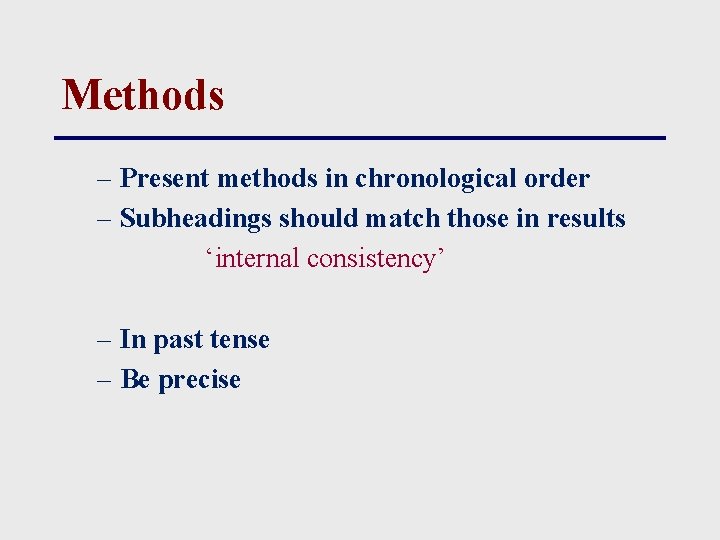 Methods

– Present methods in chronological order
– Subheadings should match those in results
‘internal consistency’

– In past tense
– Be precise